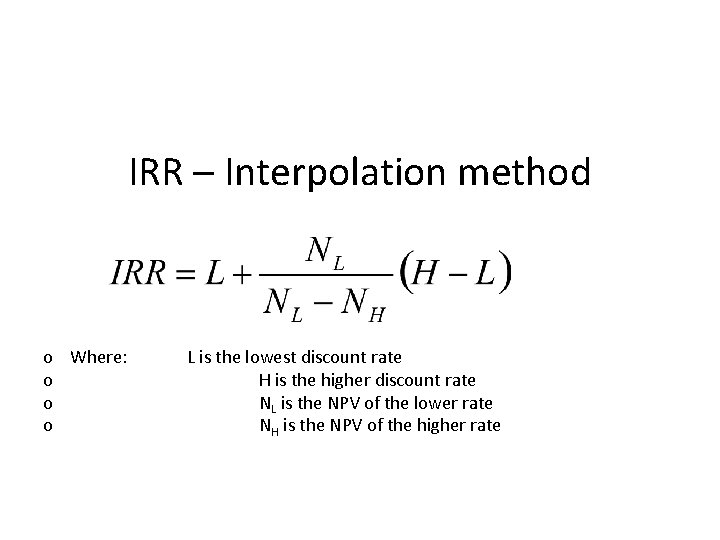 IRR – Interpolation method

$IRR = L + \frac{N_L}{N_L - N_H}(H - L)$

o Where: L is the lowest discount rate
o H is the higher discount rate
o $N_L$ is the NPV of the lower rate
o $N_H$ is the NPV of the higher rate